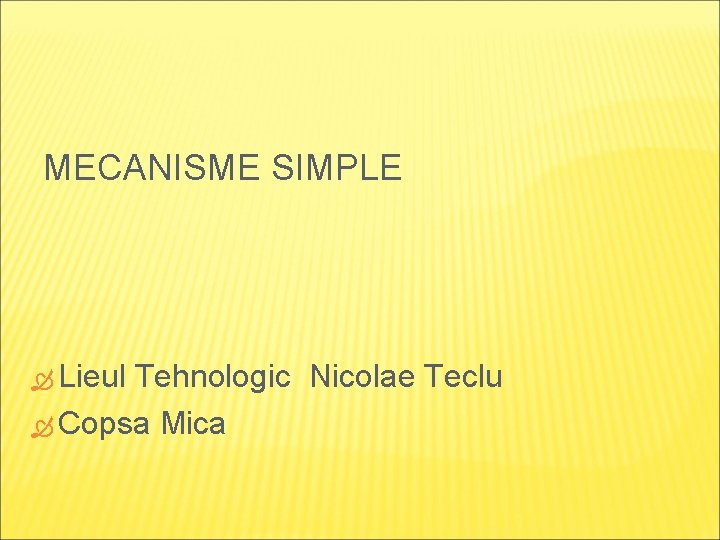 MECANISME SIMPLE

Lieul Tehnologic Nicolae Teclu
Copsa Mica